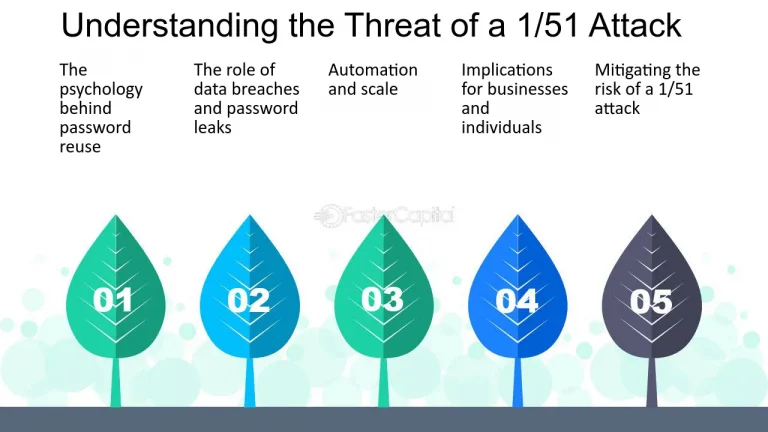 Understanding the Threat of a 1/51 Attack

The psychology behind password reuse

The role of data breaches and password leaks

Automation and scale

Implications for businesses and individuals

Mitigating the risk of a 1/51 attack

FasterCapital

01

02

03

04

05